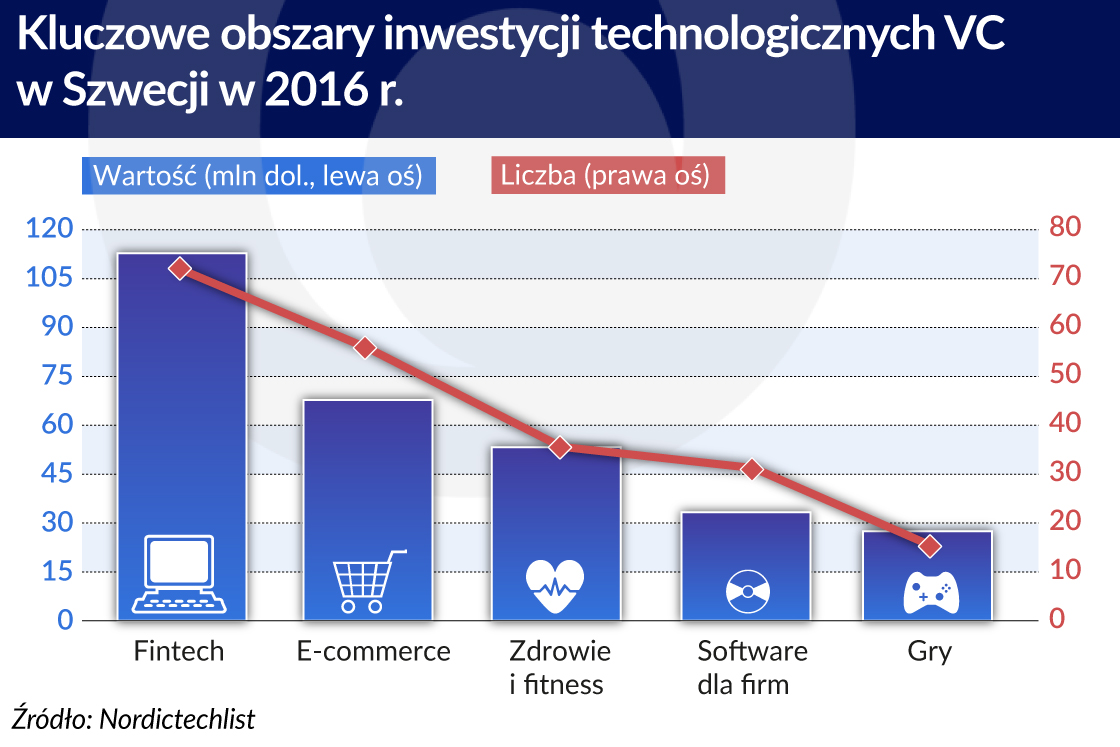 Kluczowe obszary inwestycji technologicznych VC w Szwecji w 2016 r.

Wartość (mln dol., lewa oś)
Liczba (prawa oś)

120
105
90
75
60
45
30
15
0

80
70
60
50
40
30
20
10
0

Fintech
E-commerce
Zdrowie i fitness
Software dla firm
Gry

Źródło: Nordictechlist